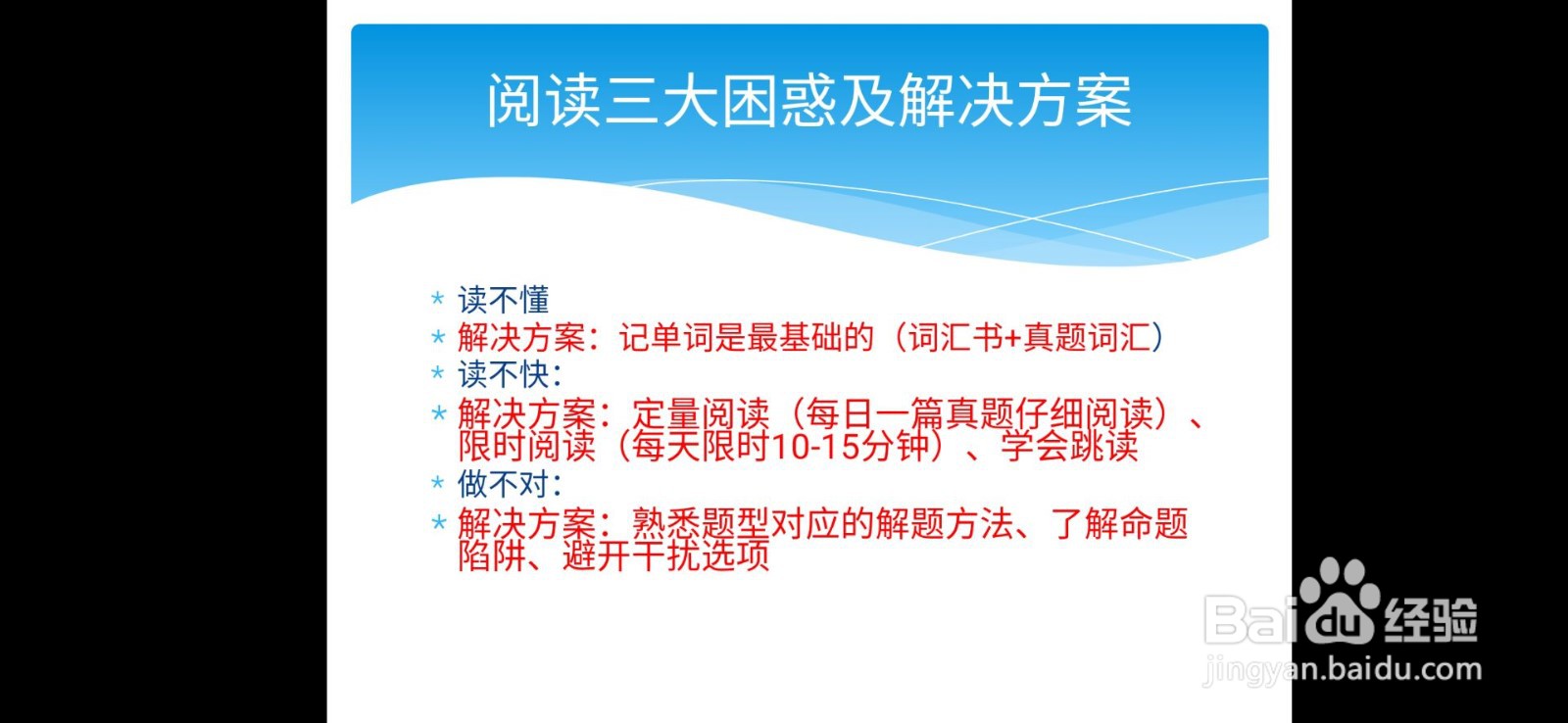 阅读三大困惑及解决方案

* 读不懂
* 解决方案：记单词是最基础的（词汇书+真题词汇）
* 读不快：
* 解决方案：定量阅读（每日一篇真题仔细阅读）、限时阅读（每天限时10-15分钟）、学会跳读
* 做不对：
* 解决方案：熟悉题型对应的解题方法、了解命题陷阱、避开干扰选项

Baidu经验
jingyan.baidu.com